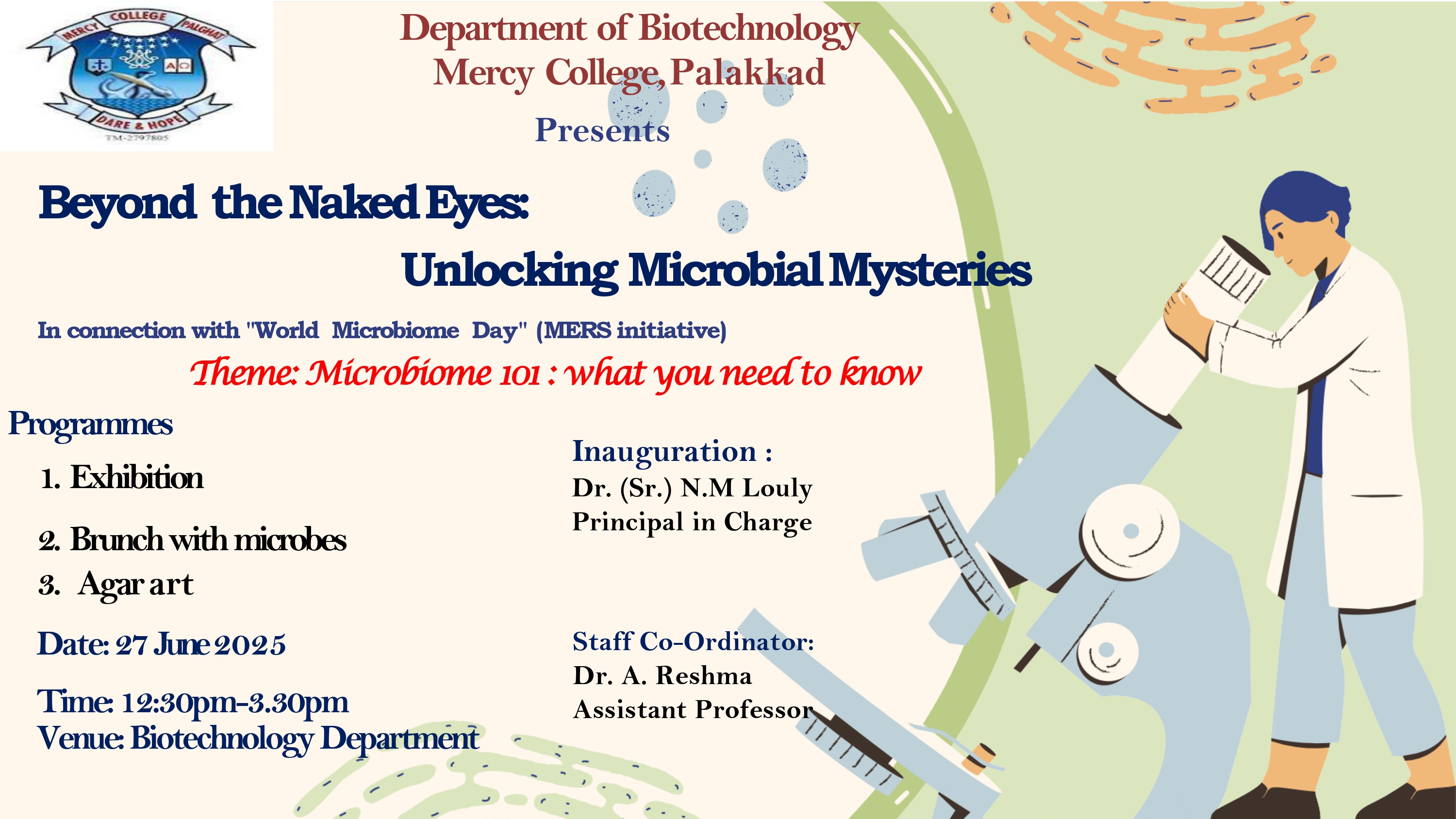 MERCY COLLEGE PALGHAT
DARE & HOPE
TM-2797805

Department of Biotechnology
Mercy College, Palakkad

Presents

Beyond the Naked Eyes:

Unlocking Microbial Mysteries

In connection with "World Microbiome Day" (MERS initiative)

Theme: Microbiome 101 : what you need to know

Programmes

1. Exhibition

2. Brunch with microbes

3. Agar art

Date: 27 June 2025

Time: 12:30pm-3.30pm
Venue: Biotechnology Department

Inauguration :
Dr. (Sr.) N.M Louly
Principal in Charge

Staff Co-Ordinator:
Dr. A. Reshma
Assistant Professor